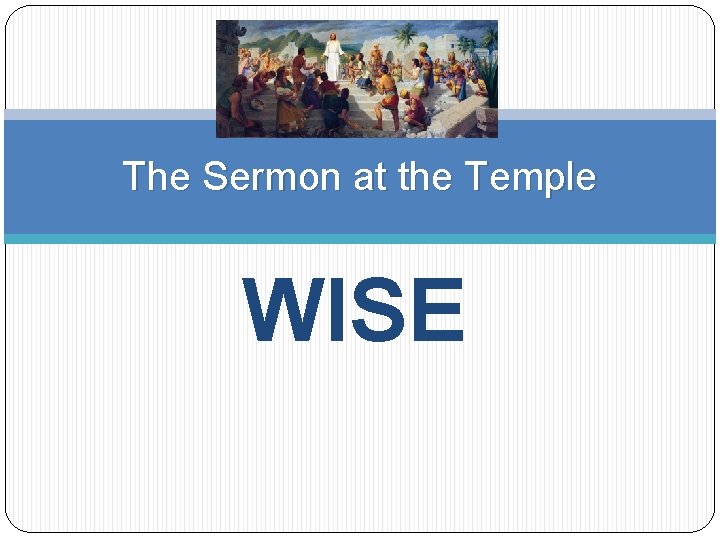 The Sermon at the Temple

WISE